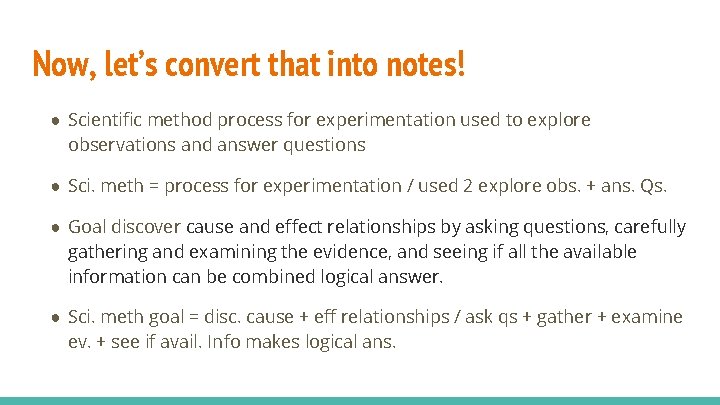 Now, let's convert that into notes!

● Scientific method process for experimentation used to explore observations and answer questions

● Sci. meth = process for experimentation / used 2 explore obs. + ans. Qs.

● Goal discover cause and effect relationships by asking questions, carefully gathering and examining the evidence, and seeing if all the available information can be combined logical answer.

● Sci. meth goal = disc. cause + eff relationships / ask qs + gather + examine ev. + see if avail. Info makes logical ans.